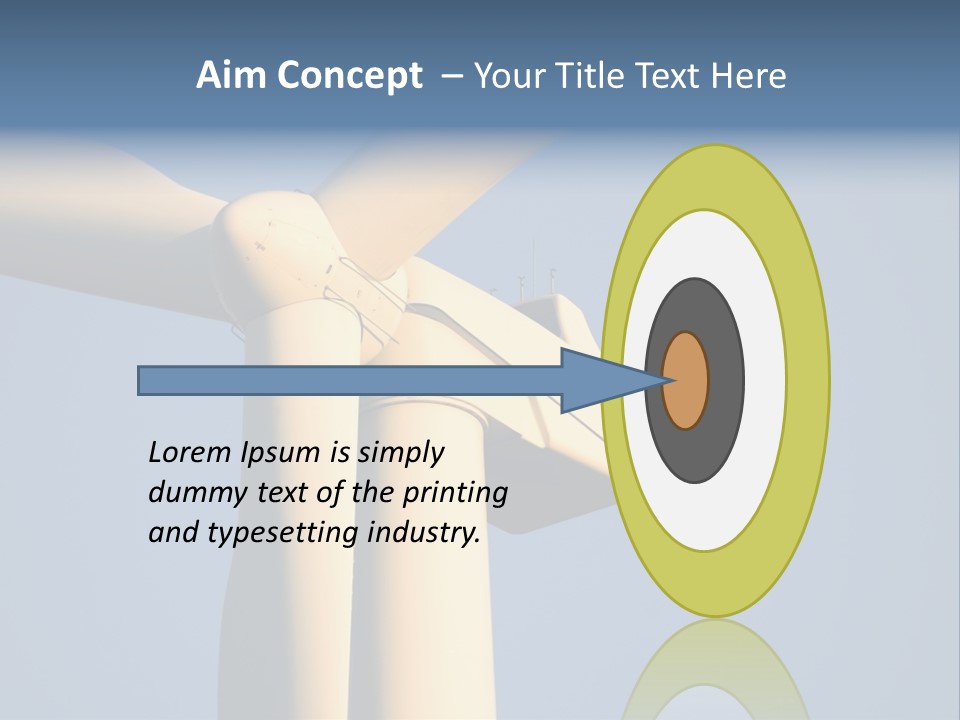 Aim Concept – Your Title Text Here

Lorem Ipsum is simply dummy text of the printing and typesetting industry.